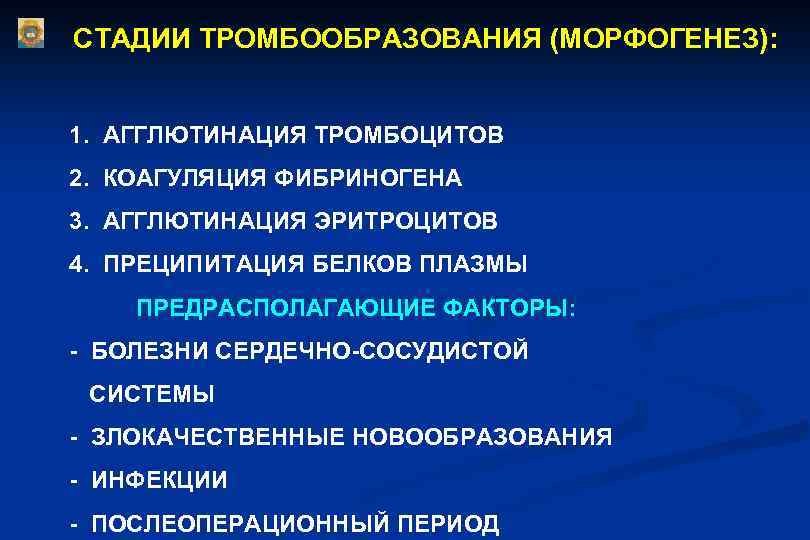 СТАДИИ ТРОМБООБРАЗОВАНИЯ (МОРФОГЕНЕЗ):

1. АГГЛЮТИНАЦИЯ ТРОМБОЦИТОВ
2. КОАГУЛЯЦИЯ ФИБРИНОГЕНА
3. АГГЛЮТИНАЦИЯ ЭРИТРОЦИТОВ
4. ПРЕЦИПИТАЦИЯ БЕЛКОВ ПЛАЗМЫ

ПРЕДРАСПОЛАГАЮЩИЕ ФАКТОРЫ:

- БОЛЕЗНИ СЕРДЕЧНО-СОСУДИСТОЙ СИСТЕМЫ
- ЗЛОКАЧЕСТВЕННЫЕ НОВООБРАЗОВАНИЯ
- ИНФЕКЦИИ
- ПОСЛЕОПЕРАЦИОННЫЙ ПЕРИОД